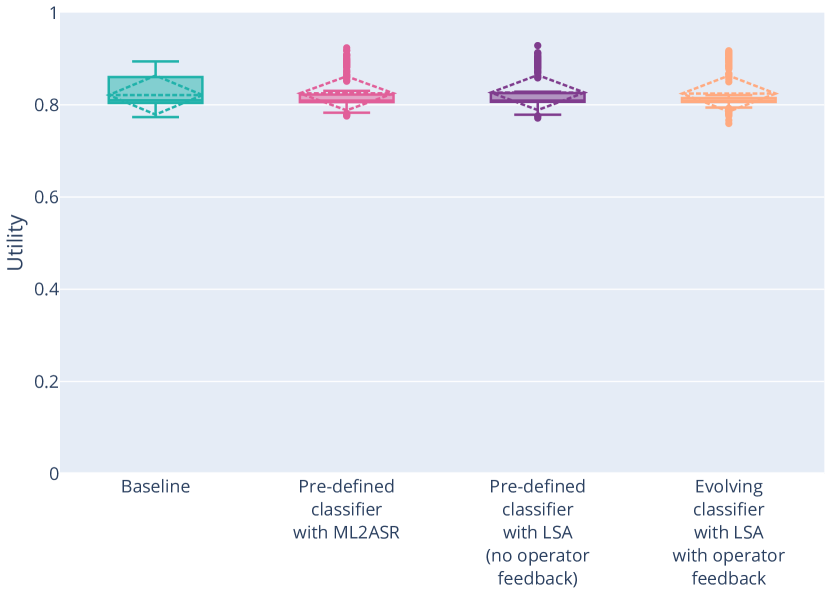 Utility

1

0.8

0.6

0.4

0.2

0

Baseline

Pre-defined classifier with ML2ASR

Pre-defined classifier with LSA (no operator feedback)

Evolving classifier with LSA with operator feedback